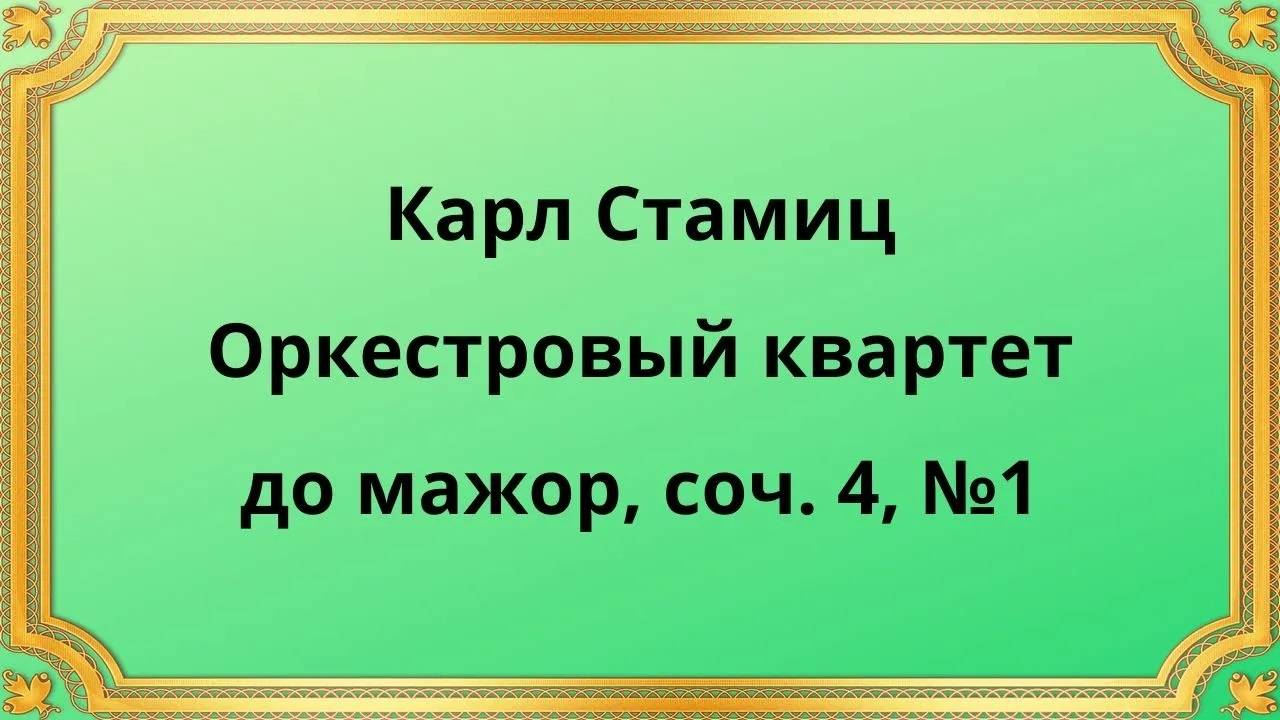 Карл Стамиц
Оркестровый квартет
до мажор, соч. 4, №1